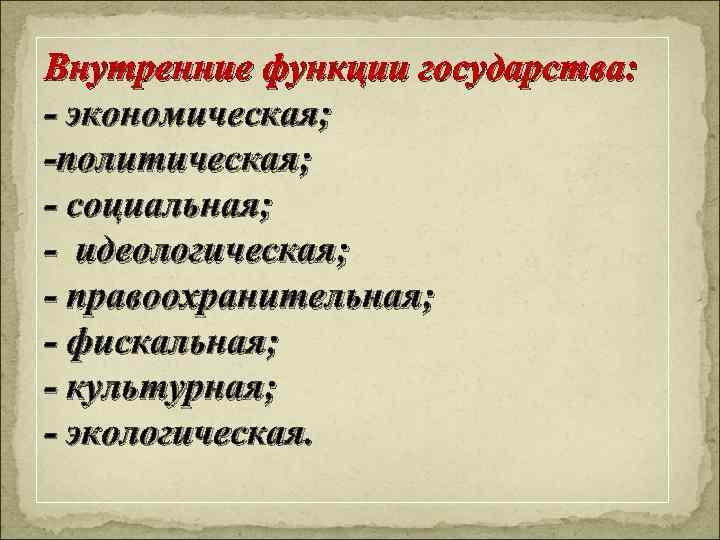 Внутренние функции государства:
- экономическая;
-политическая;
- социальная;
-  идеологическая;
- правоохранительная;
- фискальная;
- культурная;
- экологическая.